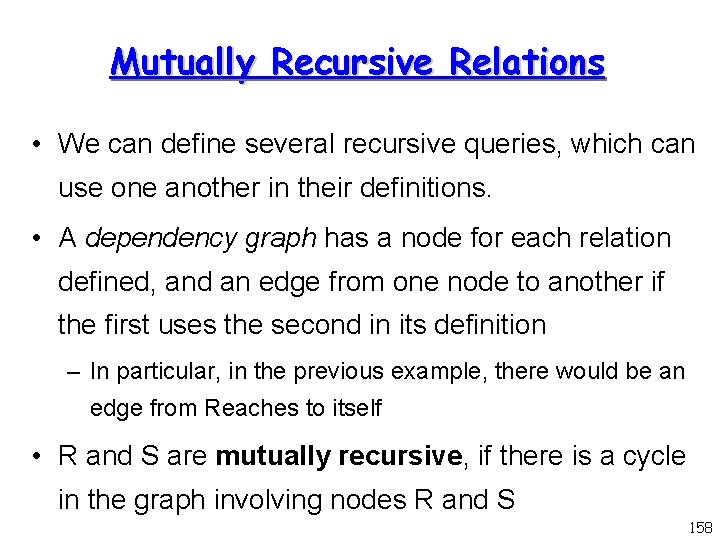 Mutually Recursive Relations

• We can define several recursive queries, which can use one another in their definitions.

• A dependency graph has a node for each relation defined, and an edge from one node to another if the first uses the second in its definition

– In particular, in the previous example, there would be an edge from Reaches to itself

• R and S are mutually recursive, if there is a cycle in the graph involving nodes R and S

158